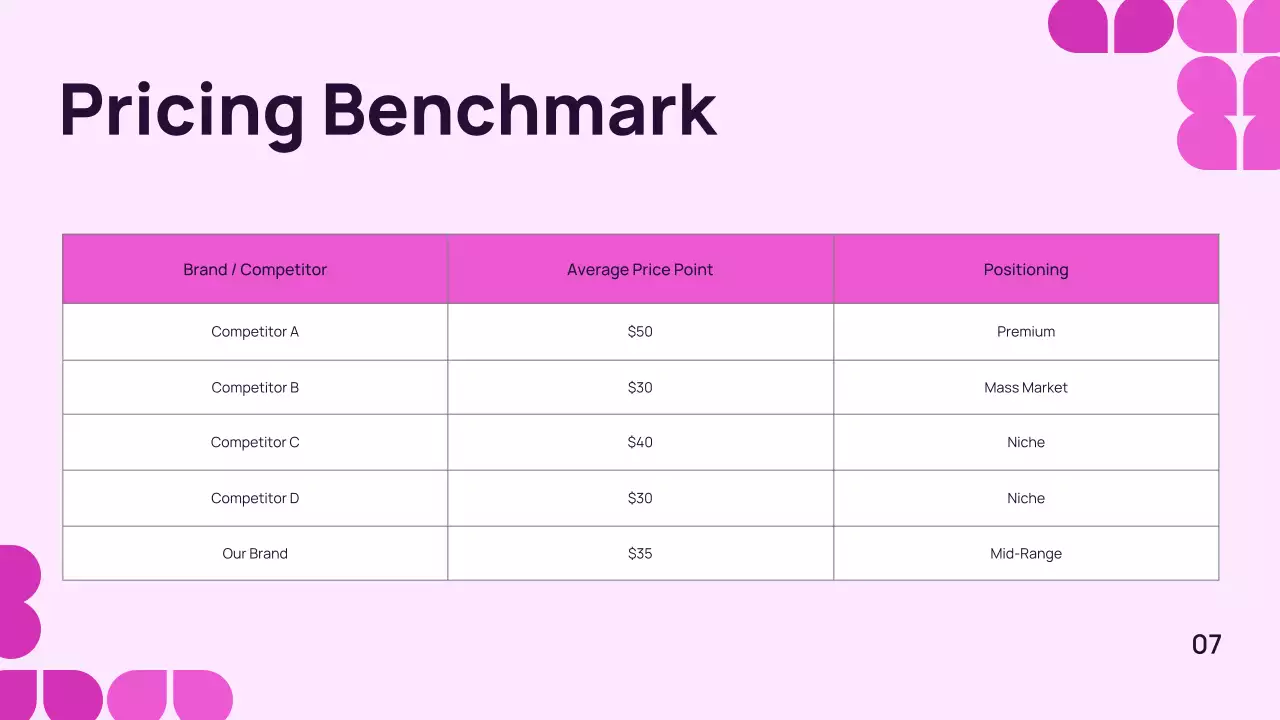 Pricing Benchmark

| Brand / Competitor | Average Price Point | Positioning |
|---|---|---|
| Competitor A | \$50 | Premium |
| Competitor B | \$30 | Mass Market |
| Competitor C | \$40 | Niche |
| Competitor D | \$30 | Niche |
| Our Brand | \$35 | Mid-Range |

07